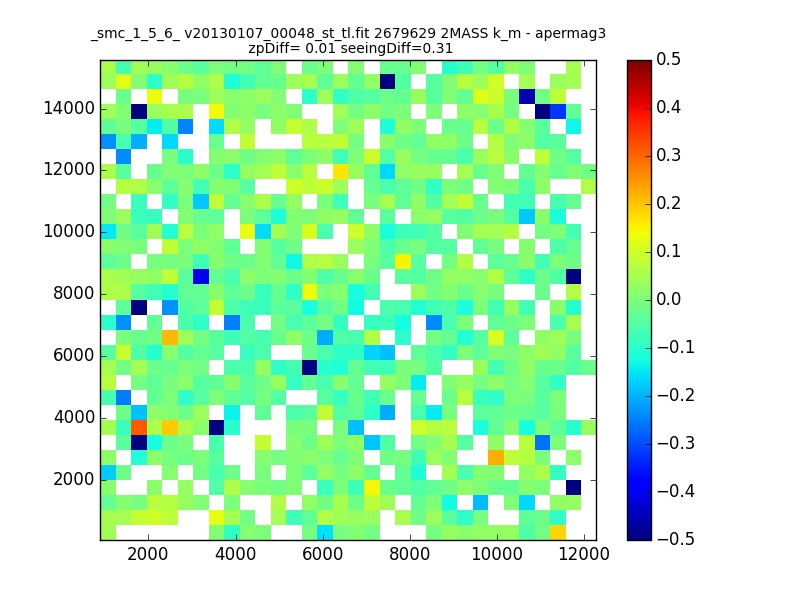 _smc_1_5_6_ v20130107_00048_st_tl.fit 2679629 2MASS k_m - apermag3
zpDiff= 0.01 seeingDiff=0.31

14000
12000
10000
8000
6000
4000
2000

2000 4000 6000 8000 10000 12000

0.5
0.4
0.3
0.2
0.1
0.0
−0.1
−0.2
−0.3
−0.4
−0.5